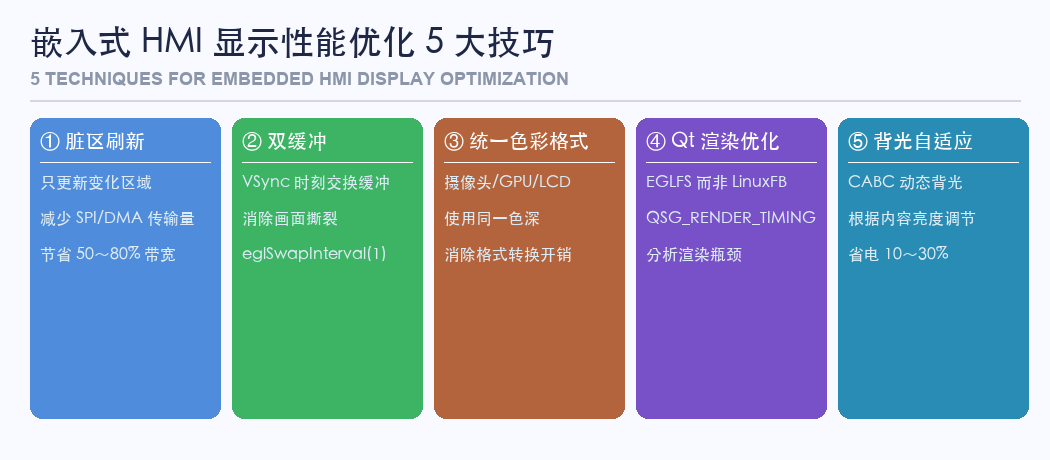 嵌入式 HMI 显示性能优化 5 大技巧
5 TECHNIQUES FOR EMBEDDED HMI DISPLAY OPTIMIZATION

① 脏区刷新

只更新变化区域

减少 SPI/DMA 传输量

节省 50～80% 带宽

② 双缓冲

VSync 时刻交换缓冲

消除画面撕裂

eglSwapInterval(1)

③ 统一色彩格式

摄像头/GPU/LCD

使用同一色深

消除格式转换开销

④ Qt 渲染优化

EGLFS 而非 LinuxFB

QSG_RENDER_TIMING

分析渲染瓶颈

⑤ 背光自适应

CABC 动态背光

根据内容亮度调节

省电 10～30%